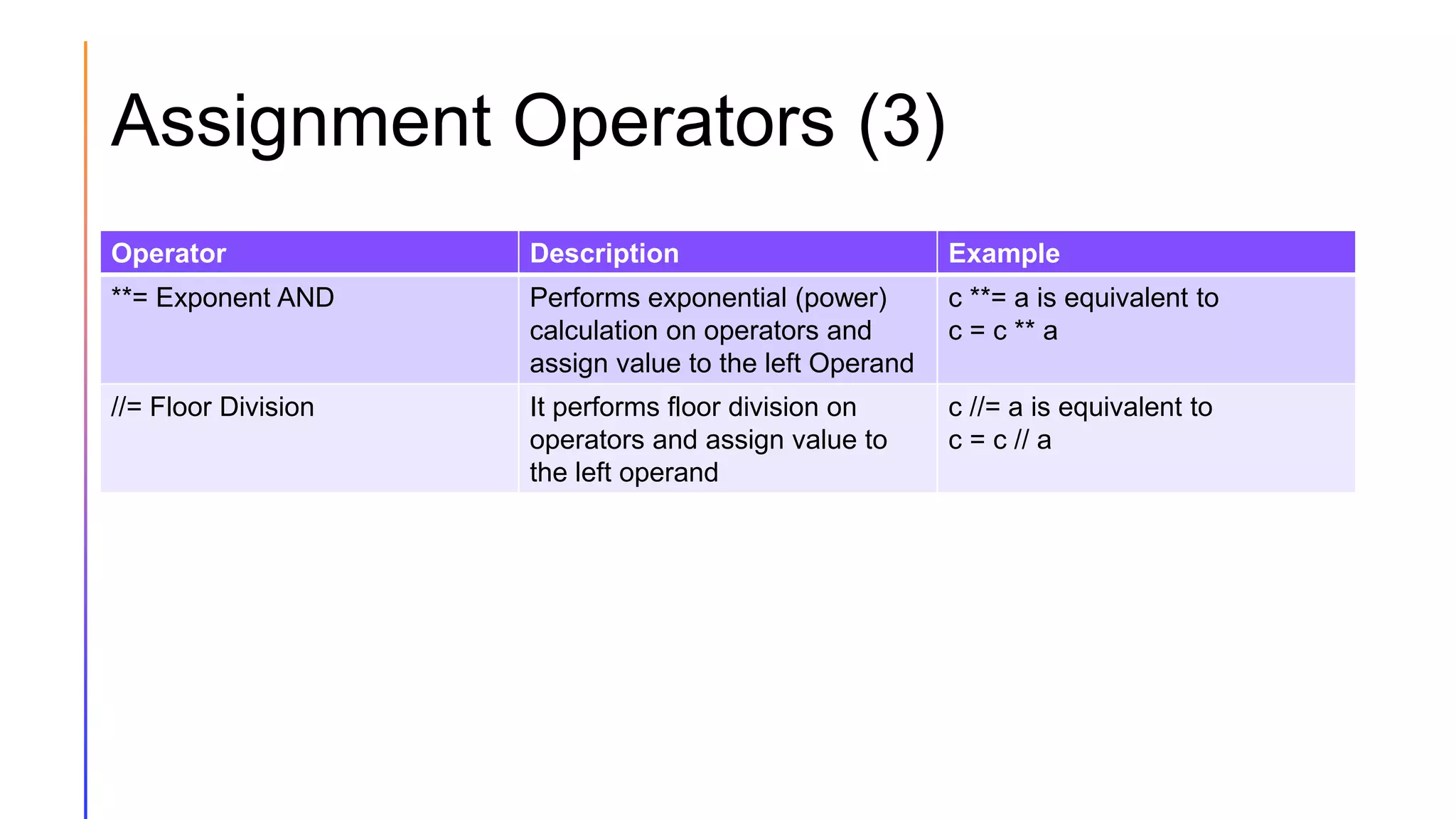 Assignment Operators (3)

| Operator | Description | Example |
|---|---|---|
| \*\*= Exponent AND | Performs exponential (power) calculation on operators and assign value to the left Operand | c \*\*= a is equivalent to c = c \*\* a |
| //= Floor Division | It performs floor division on operators and assign value to the left operand | c //= a is equivalent to c = c // a |